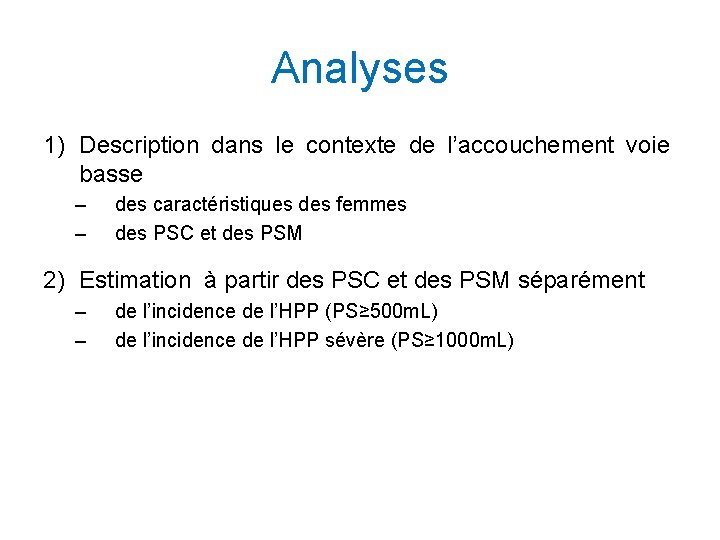 Analyses

1) Description dans le contexte de l’accouchement voie basse
– des caractéristiques des femmes
– des PSC et des PSM

2) Estimation à partir des PSC et des PSM séparément
– de l’incidence de l’HPP (PS≥500mL)
– de l’incidence de l’HPP sévère (PS≥1000mL)